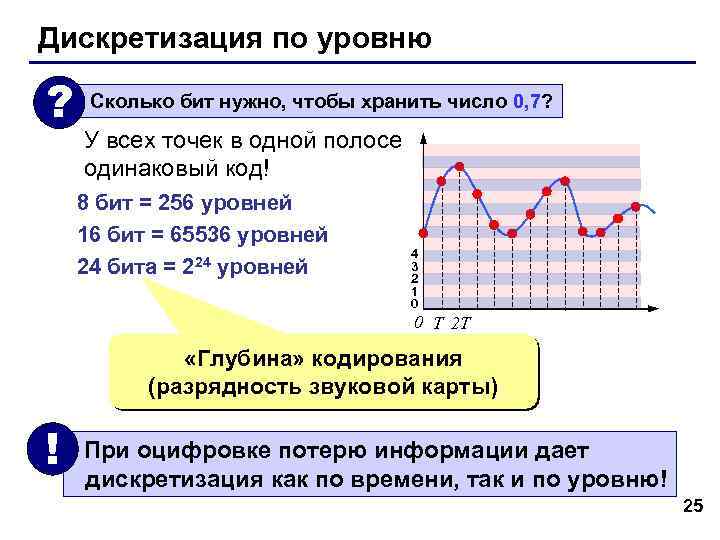 Дискретизация по уровню

?

Сколько бит нужно, чтобы хранить число 0,7?

У всех точек в одной полосе одинаковый код!

8 бит = 256 уровней

16 бит = 65536 уровней

24 бита = $2^{24}$ уровней

4
3
2
1
0

0 T 2T

«Глубина» кодирования (разрядность звуковой карты)

!

При оцифровке потерю информации дает дискретизация как по времени, так и по уровню!

25